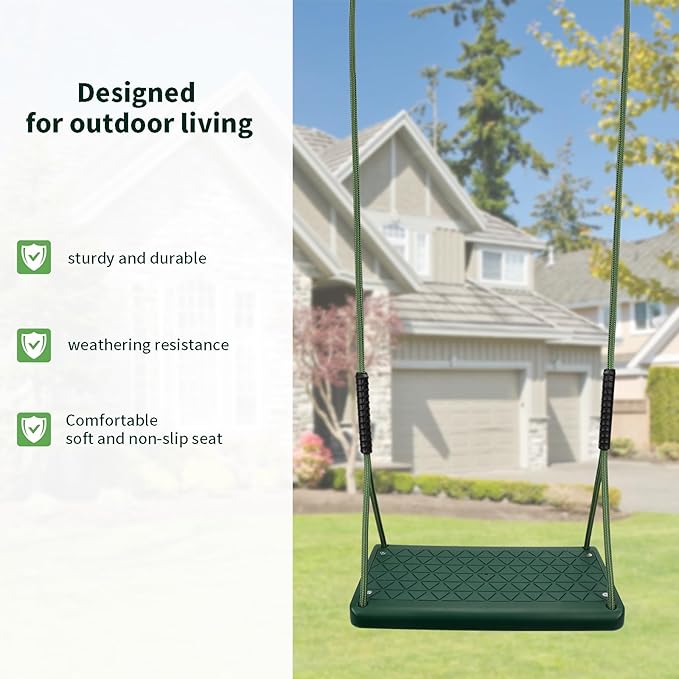 Designed for outdoor living

sturdy and durable

weathering resistance

Comfortable
soft and non-slip seat